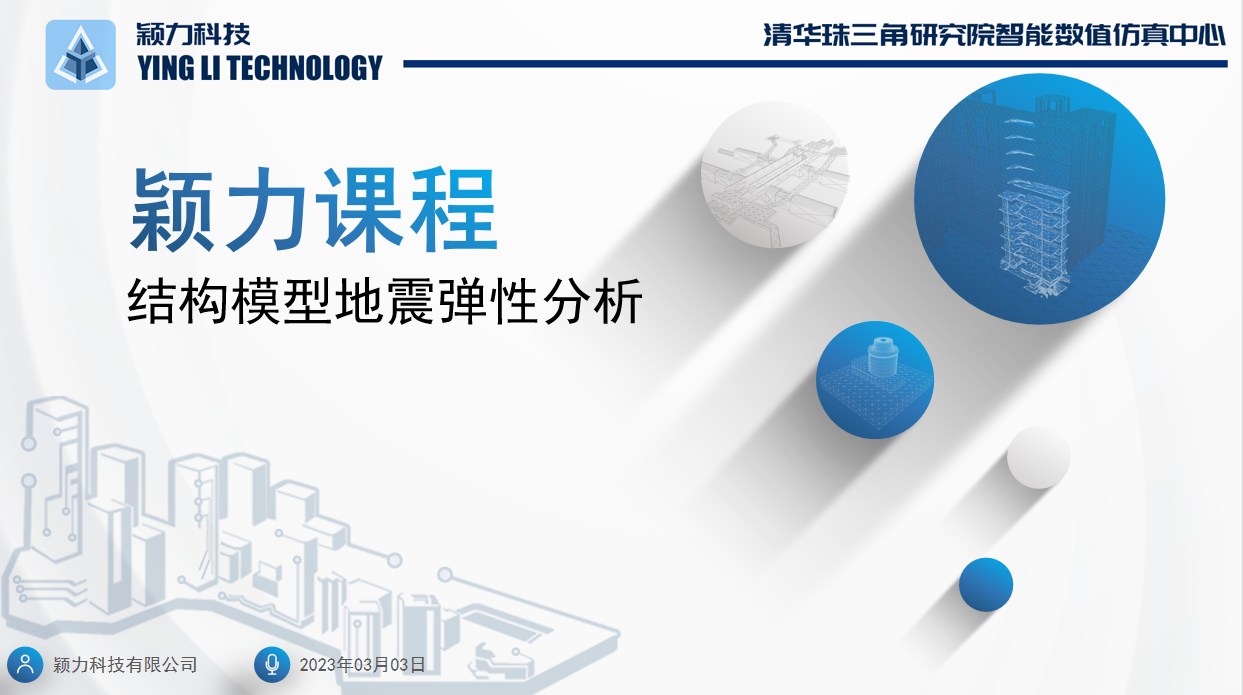 颖力科技
YING LI TECHNOLOGY

清华珠三角研究院智能数值仿真中心

颖力课程

结构模型地震弹性分析

颖力科技有限公司

2023年03月03日